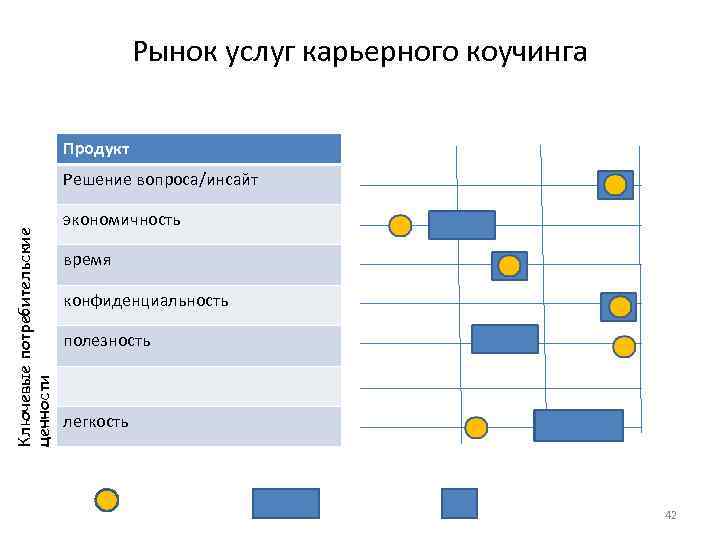 Рынок услуг карьерного коучинга

Ключевые потребительские ценности

| Продукт |
|---|
| Решение вопроса/инсайт |
| экономичность |
| время |
| конфиденциальность |
| полезность |
| |
| легкость |

42